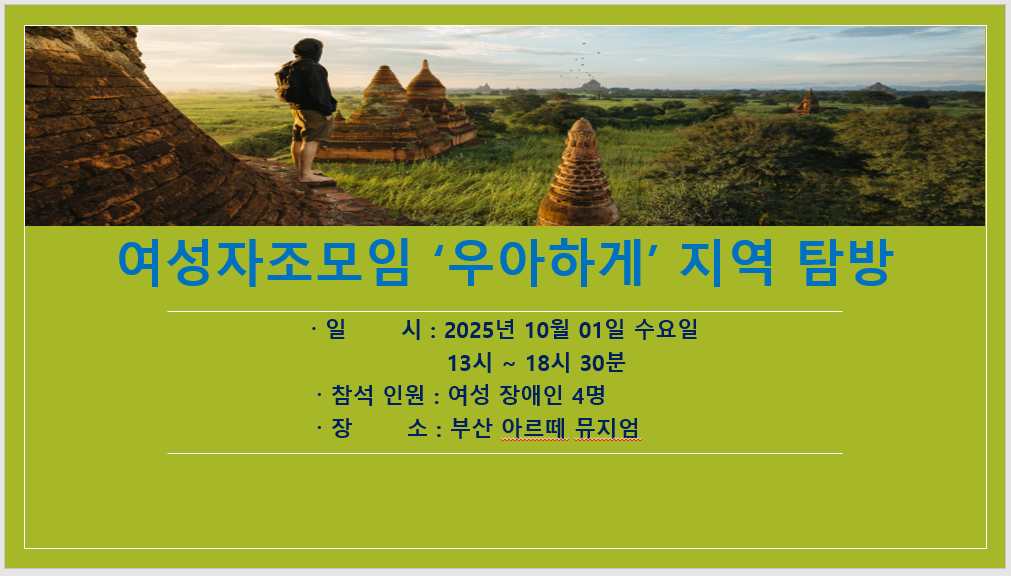 여성자조모임 ‘우아하게’ 지역 탐방

· 일 시 : 2025년 10월 01일 수요일
13시 ~ 18시 30분
· 참석 인원 : 여성 장애인 4명
· 장 소 : 부산 아르떼 뮤지엄